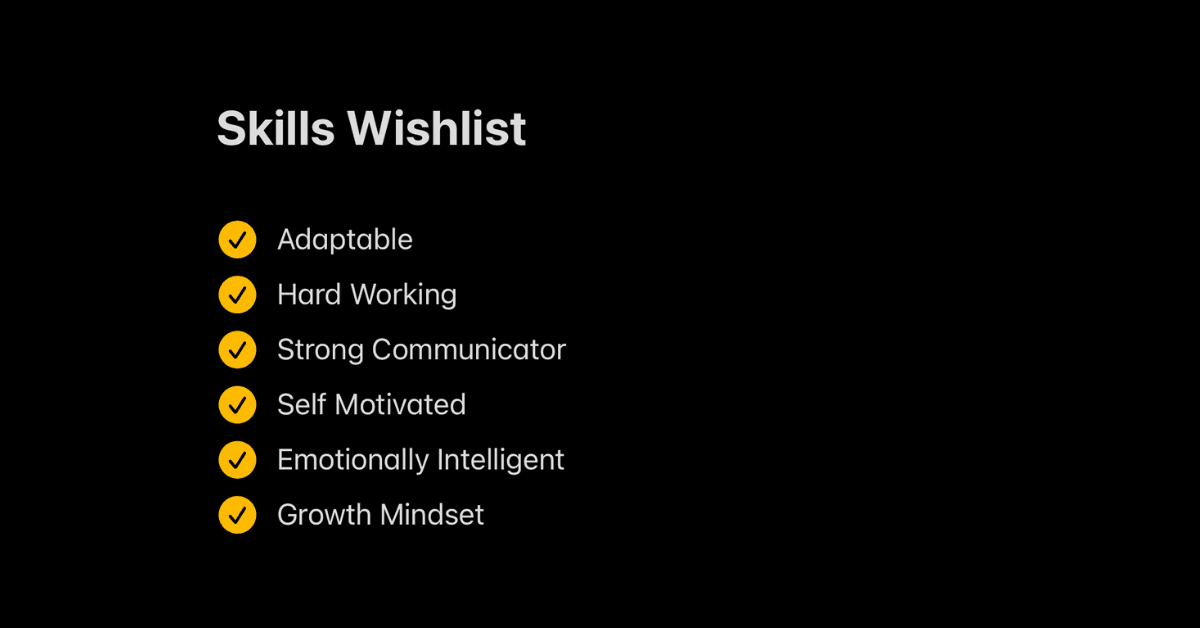 Skills Wishlist

Adaptable
Hard Working
Strong Communicator
Self Motivated
Emotionally Intelligent
Growth Mindset